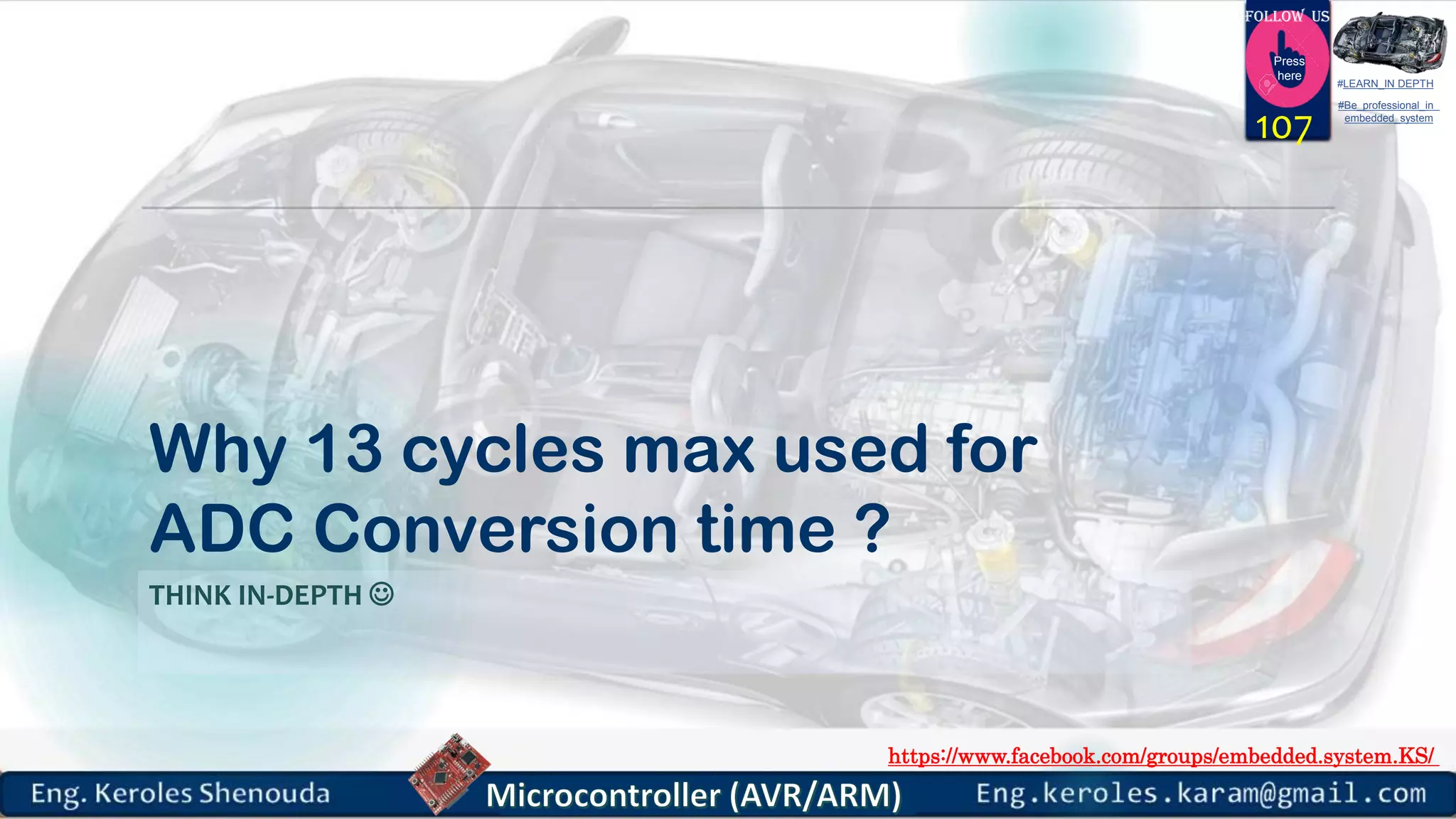 FOLLOW US

Press here

107

#LEARN_IN DEPTH

#Be_professional_in_embedded_system

Why 13 cycles max used for ADC Conversion time ?

THINK IN-DEPTH ☺

https://www.facebook.com/groups/embedded.system.KS/

Eng. Keroles Shenouda

Microcontroller (AVR/ARM)

Eng.keroles.karam@gmail.com